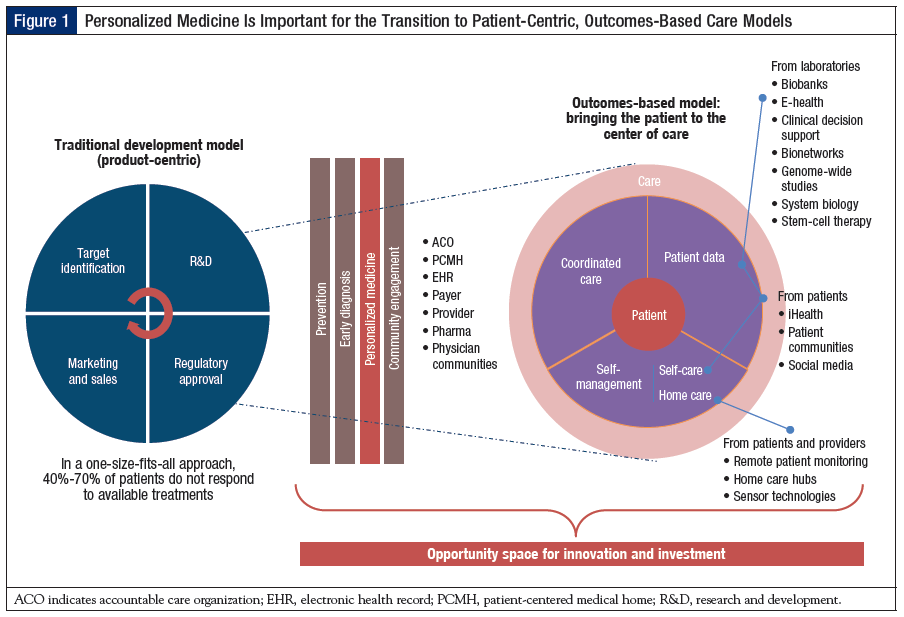 Figure 1 Personalized Medicine Is Important for the Transition to Patient-Centric, Outcomes-Based Care Models

Traditional development model (product-centric)

Target identification

R&D

Marketing and sales

Regulatory approval

In a one-size-fits-all approach, 40%-70% of patients do not respond to available treatments

Prevention

Early diagnosis

Personalized medicine

Community engagement

• ACO
• PCMH
• EHR
• Payer
• Provider
• Pharma
• Physician communities

Outcomes-based model: bringing the patient to the center of care

Care

Coordinated care

Patient data

Patient

Self-management

Self-care

Home care

From laboratories
• Biobanks
• E-health
• Clinical decision support
• Bionetworks
• Genome-wide studies
• System biology
• Stem-cell therapy

From patients
• iHealth
• Patient communities
• Social media

From patients and providers
• Remote patient monitoring
• Home care hubs
• Sensor technologies

Opportunity space for innovation and investment

ACO indicates accountable care organization; EHR, electronic health record; PCMH, patient-centered medical home; R&D, research and development.